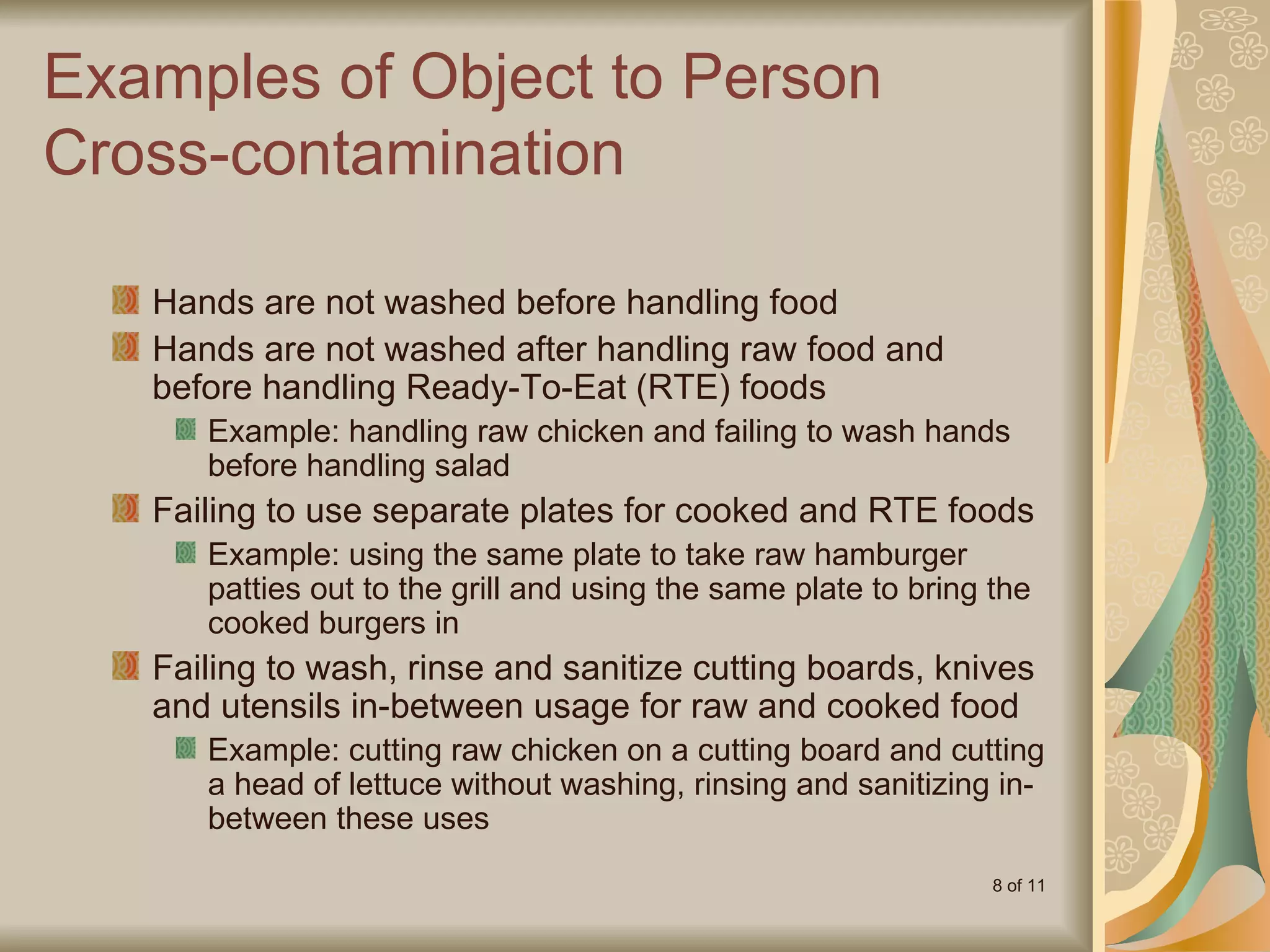 Examples of Object to Person Cross-contamination

Hands are not washed before handling food

Hands are not washed after handling raw food and before handling Ready-To-Eat (RTE) foods

Example: handling raw chicken and failing to wash hands before handling salad

Failing to use separate plates for cooked and RTE foods

Example: using the same plate to take raw hamburger patties out to the grill and using the same plate to bring the cooked burgers in

Failing to wash, rinse and sanitize cutting boards, knives and utensils in-between usage for raw and cooked food

Example: cutting raw chicken on a cutting board and cutting a head of lettuce without washing, rinsing and sanitizing in-between these uses

8 of 11